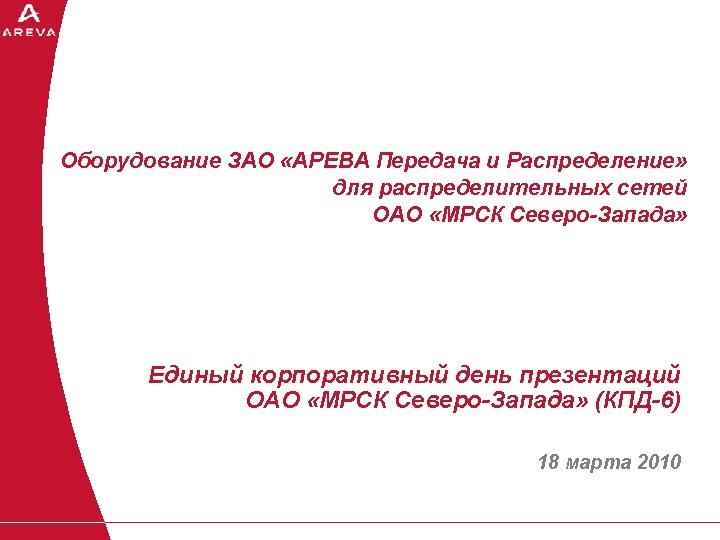 AREVA

Оборудование ЗАО «АРЕВА Передача и Распределение» для распределительных сетей ОАО «МРСК Северо-Запада»

Единый корпоративный день презентаций ОАО «МРСК Северо-Запада» (КПД-6)

18 марта 2010